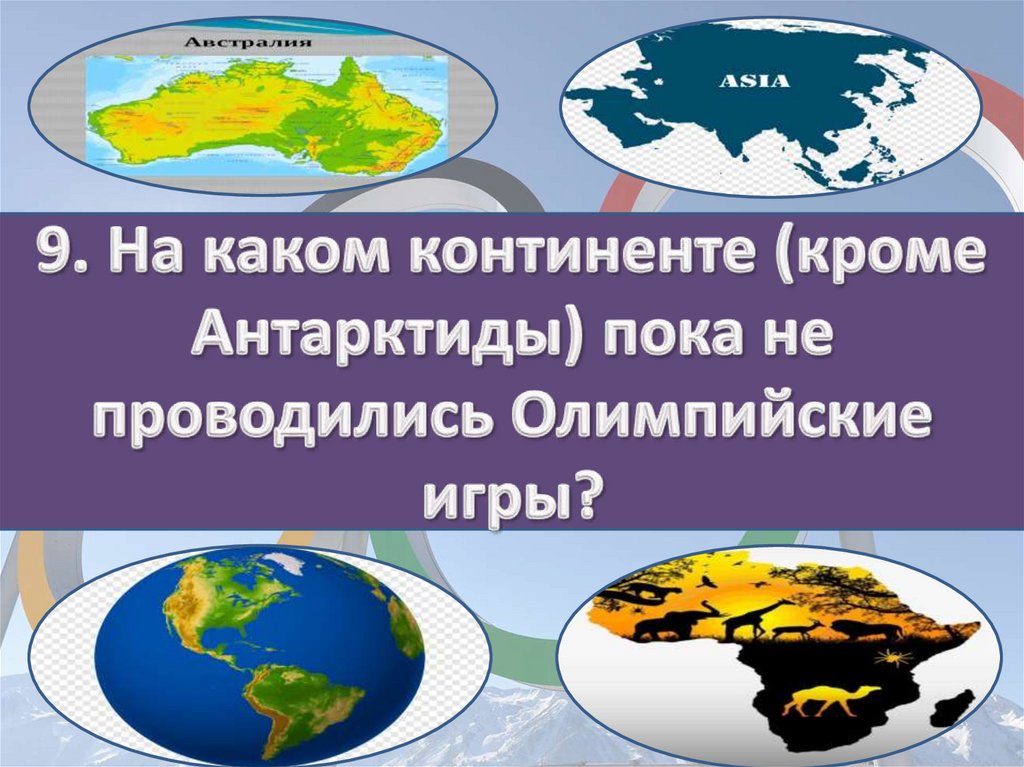 Австралия

ASIA

9. На каком континенте (кроме Антарктиды) пока не проводились Олимпийские игры?